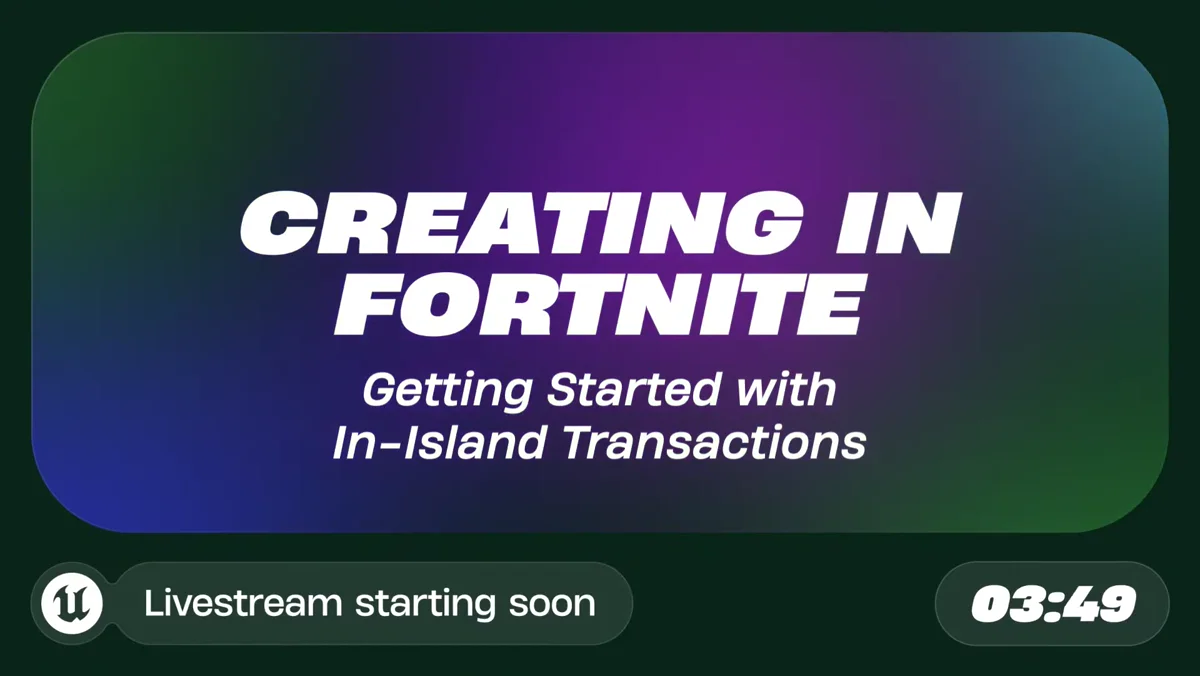 CREATING IN FORTNITE

Getting Started with
In-Island Transactions

Livestream starting soon

03:49